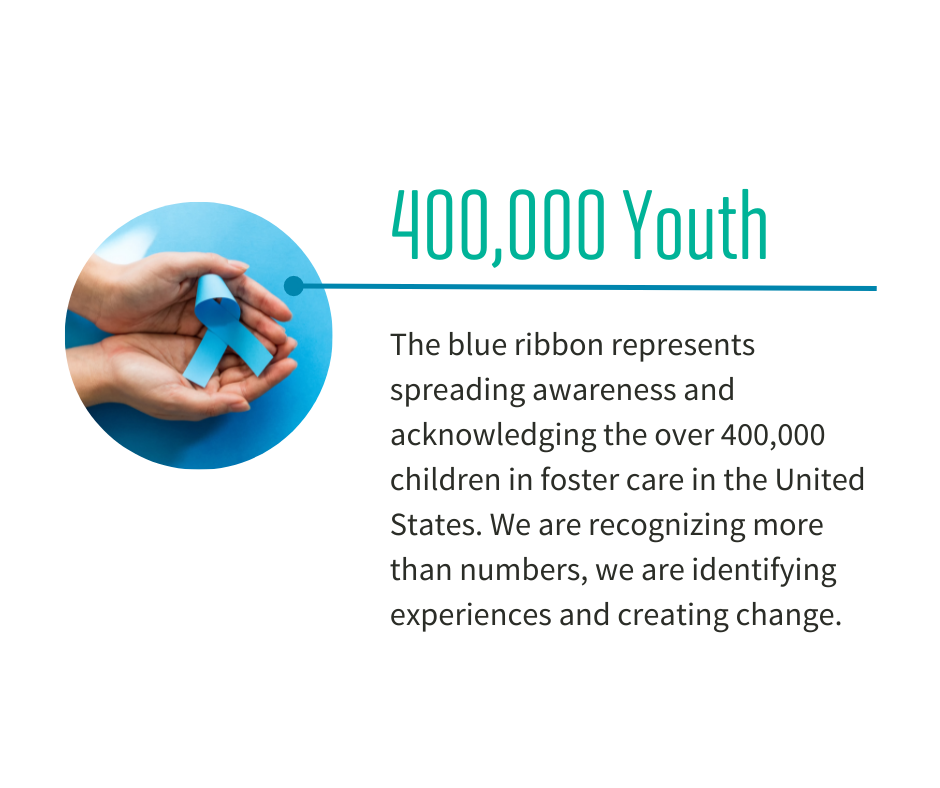 400,000 Youth

The blue ribbon represents spreading awareness and acknowledging the over 400,000 children in foster care in the United States. We are recognizing more than numbers, we are identifying experiences and creating change.